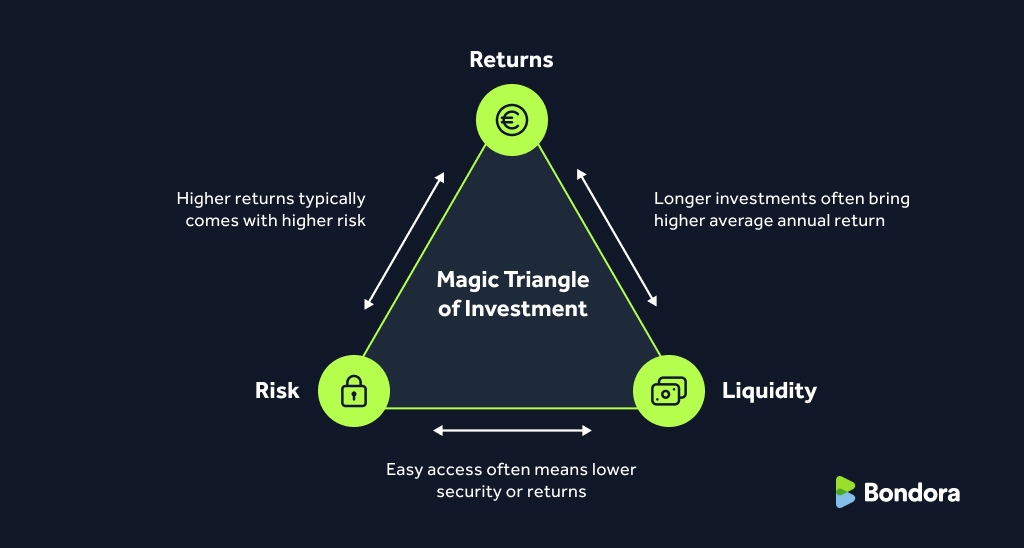 Returns

Higher returns typically comes with higher risk

Longer investments often bring higher average annual return

Magic Triangle of Investment

Risk

Liquidity

Easy access often means lower security or returns

Bondora